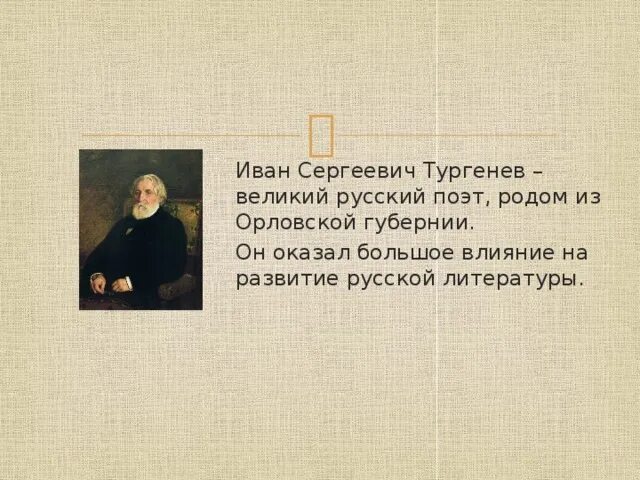 Иван Сергеевич Тургенев – великий русский поэт, родом из Орловской губернии.

Он оказал большое влияние на развитие русской литературы.